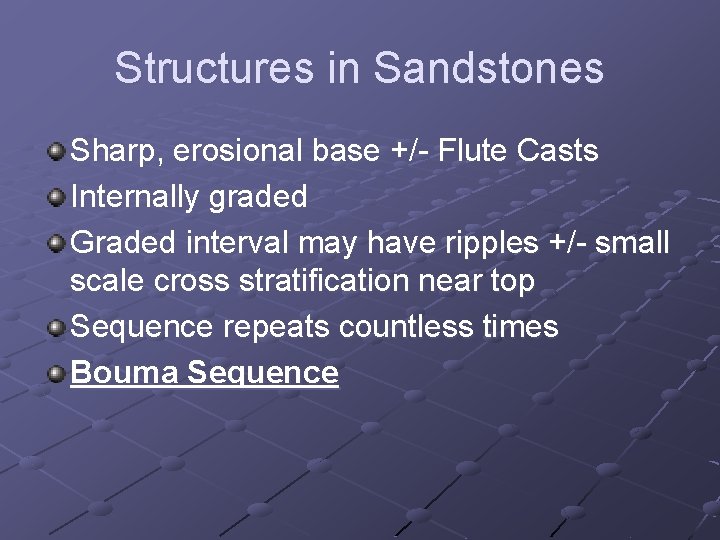 Structures in Sandstones

Sharp, erosional base +/- Flute Casts

Internally graded

Graded interval may have ripples +/- small scale cross stratification near top

Sequence repeats countless times

Bouma Sequence